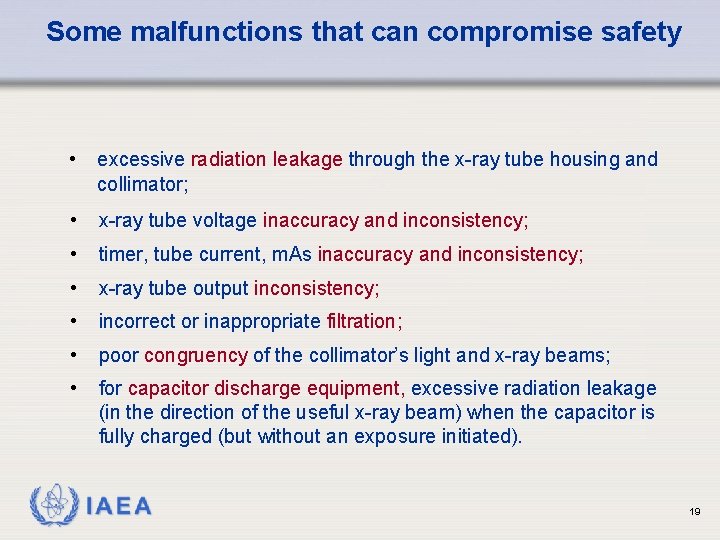 Some malfunctions that can compromise safety

• excessive radiation leakage through the x-ray tube housing and collimator;

• x-ray tube voltage inaccuracy and inconsistency;

• timer, tube current, mAs inaccuracy and inconsistency;

• x-ray tube output inconsistency;

• incorrect or inappropriate filtration;

• poor congruency of the collimator's light and x-ray beams;

• for capacitor discharge equipment, excessive radiation leakage (in the direction of the useful x-ray beam) when the capacitor is fully charged (but without an exposure initiated).

IAEA

19